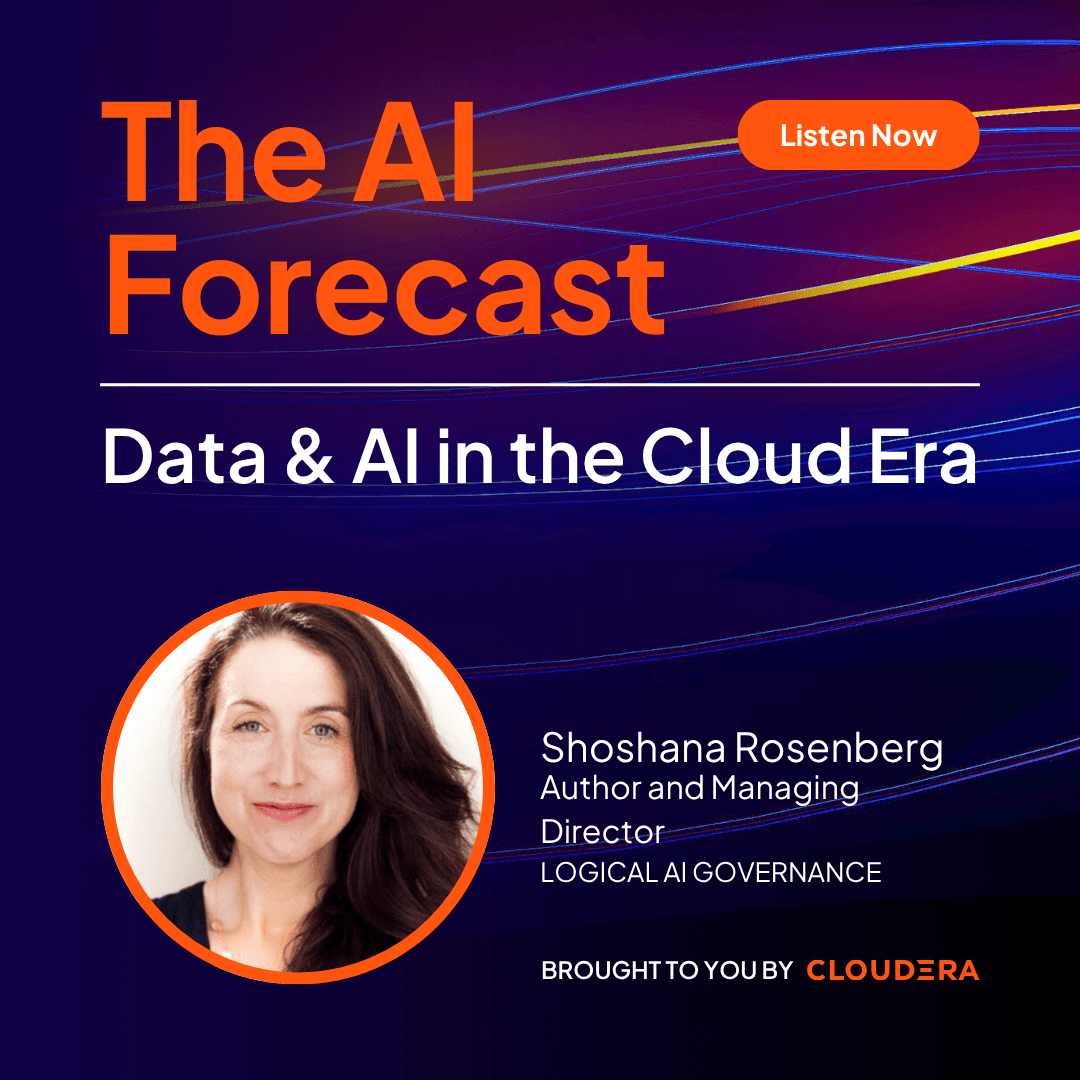 The AI Forecast

Listen Now

Data & AI in the Cloud Era

Shoshana Rosenberg
Author and Managing Director
LOGICAL AI GOVERNANCE

BROUGHT TO YOU BY CLOUDERA